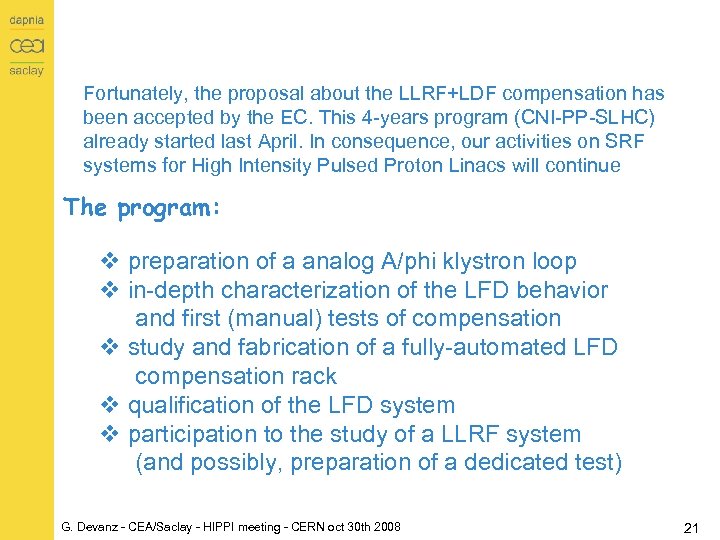 dapnia
cea
saclay

Fortunately, the proposal about the LLRF+LDF compensation has been accepted by the EC. This 4-years program (CNI-PP-SLHC) already started last April. In consequence, our activities on SRF systems for High Intensity Pulsed Proton Linacs will continue

The program:

❖ preparation of a analog A/phi klystron loop
❖ in-depth characterization of the LFD behavior and first (manual) tests of compensation
❖ study and fabrication of a fully-automated LFD compensation rack
❖ qualification of the LFD system
❖ participation to the study of a LLRF system (and possibly, preparation of a dedicated test)

G. Devanz - CEA/Saclay - HIPPI meeting - CERN oct 30th 2008

21